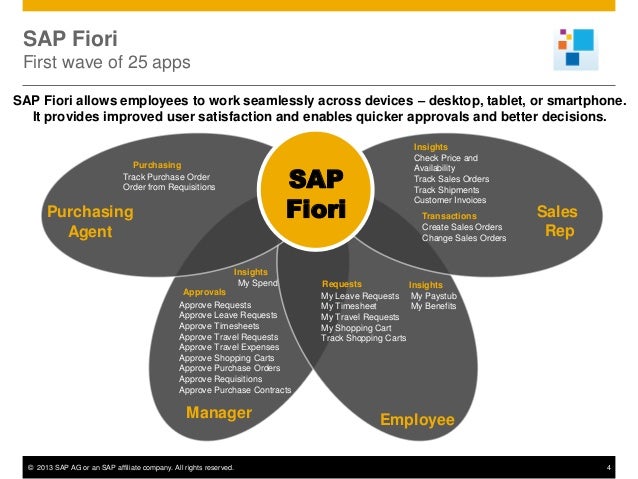 SAP Fiori
First wave of 25 apps

SAP Fiori allows employees to work seamlessly across devices – desktop, tablet, or smartphone. It provides improved user satisfaction and enables quicker approvals and better decisions.

SAP Fiori

Purchasing
Track Purchase Order
Order from Requisitions

Purchasing Agent

Insights
Check Price and Availability
Track Sales Orders
Track Shipments
Customer Invoices

Transactions
Create Sales Orders
Change Sales Orders

Sales Rep

Insights
My Spend

Approvals
Approve Requests
Approve Leave Requests
Approve Timesheets
Approve Travel Requests
Approve Travel Expenses
Approve Shopping Carts
Approve Purchase Orders
Approve Requisitions
Approve Purchase Contracts

Manager

Requests
My Leave Requests
My Timesheet
My Travel Requests
My Shopping Cart
Track Shopping Carts

Insights
My Paystub
My Benefits

Employee

© 2013 SAP AG or an SAP affiliate company. All rights reserved.
4